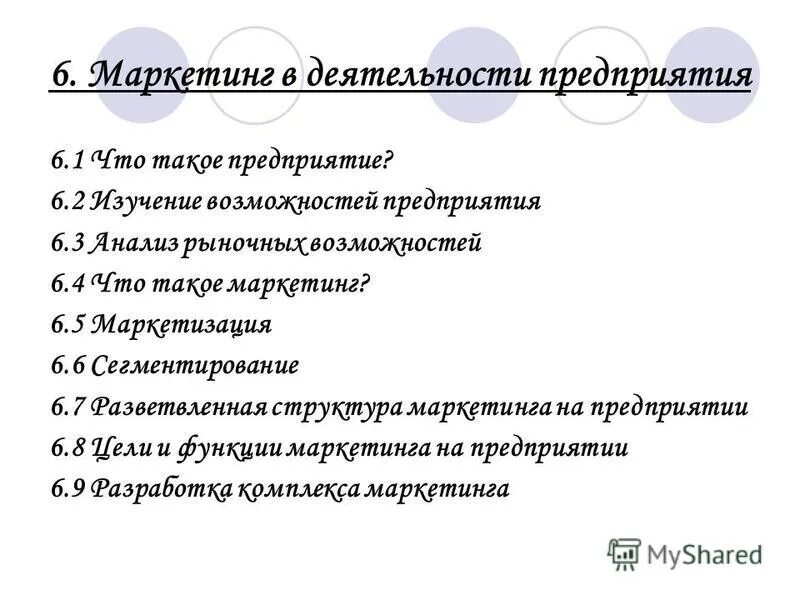 6. Маркетинг в деятельности предприятия

6.1 Что такое предприятие?
6.2 Изучение возможностей предприятия
6.3 Анализ рыночных возможностей
6.4 Что такое маркетинг?
6.5 Маркетизация
6.6 Сегментирование
6.7 Разветвленная структура маркетинга на предприятии
6.8 Цели и функции маркетинга на предприятии
6.9 Разработка комплекса маркетинга

MyShared